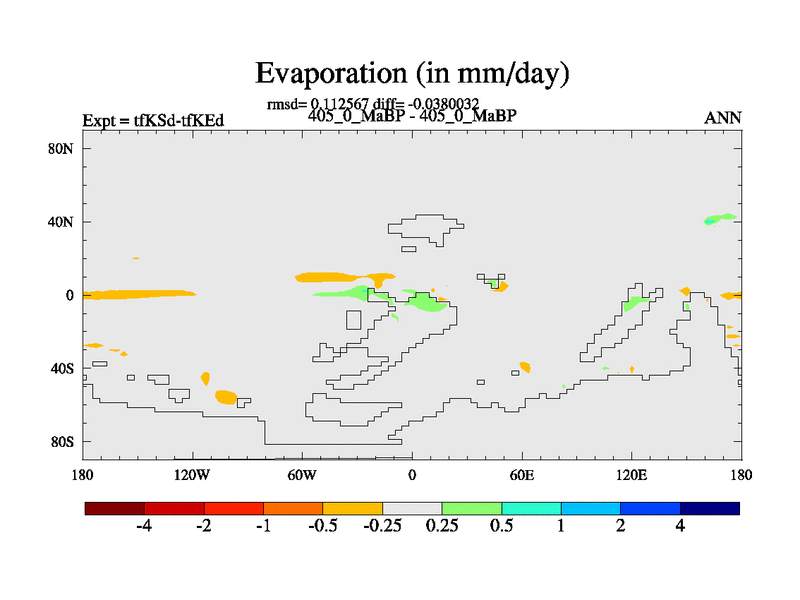 Evaporation (in mm/day)

rmsd= 0.112567 diff= -0.0380032

Expt = tfKSd-tfKEd

405_0_MaBP - 405_0_MaBP

ANN

80N
40N
0
40S
80S

180 120W 60W 0 60E 120E 180

-4 -2 -1 -0.5 -0.25 0.25 0.5 1 2 4